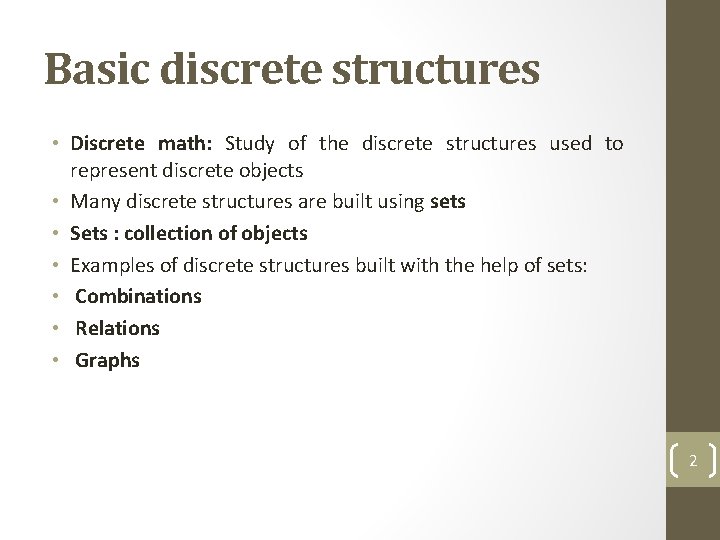 Basic discrete structures

• Discrete math: Study of the discrete structures used to represent discrete objects
• Many discrete structures are built using sets
• Sets : collection of objects
• Examples of discrete structures built with the help of sets:
• Combinations
• Relations
• Graphs

2